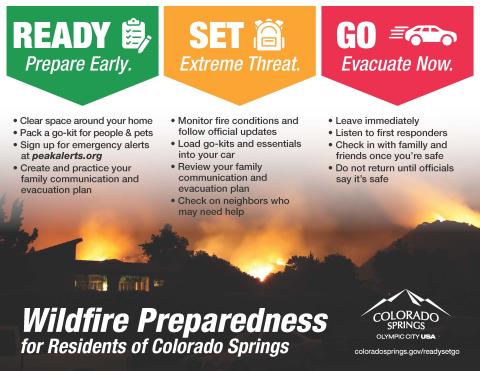 READY
Prepare Early.

• Clear space around your home
• Pack a go-kit for people & pets
• Sign up for emergency alerts at peakalerts.org
• Create and practice your family communication and evacuation plan

SET
Extreme Threat.

• Monitor fire conditions and follow official updates
• Load go-kits and essentials into your car
• Review your family communication and evacuation plan
• Check on neighbors who may need help

GO
Evacuate Now.

• Leave immediately
• Listen to first responders
• Check in with familly and friends once you're safe
• Do not return until officials say it's safe

Wildfire Preparedness
for Residents of Colorado Springs

COLORADO SPRINGS
OLYMPIC CITY USA

coloradosprings.gov/readysetgo